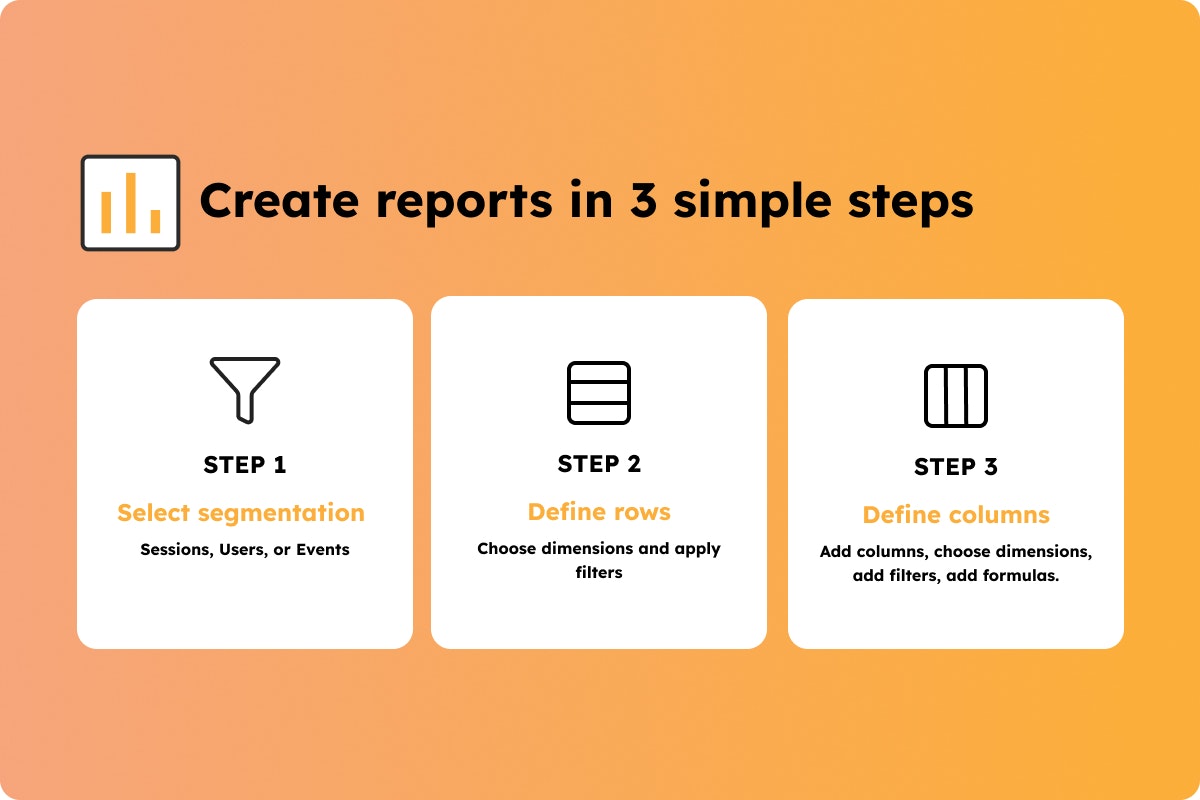 Create reports in 3 simple steps

STEP 1

Select segmentation

Sessions, Users, or Events

STEP 2

Define rows

Choose dimensions and apply filters

STEP 3

Define columns

Add columns, choose dimensions, add filters, add formulas.